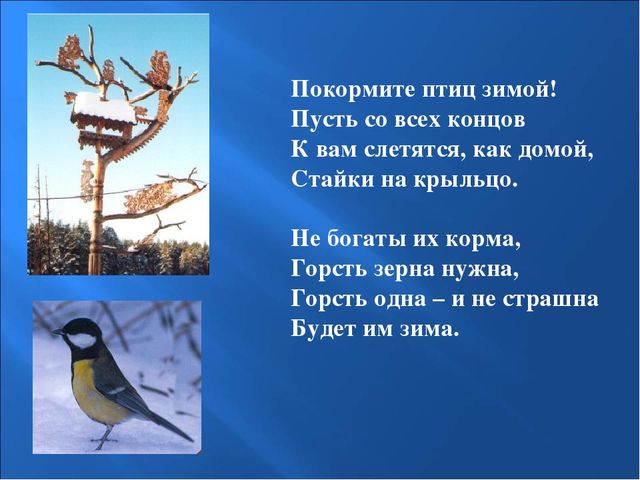 Покормите птиц зимой!
Пусть со всех концов
К вам слетятся, как домой,
Стайки на крыльцо.

Не богаты их корма,
Горсть зерна нужна,
Горсть одна – и не страшна
Будет им зима.